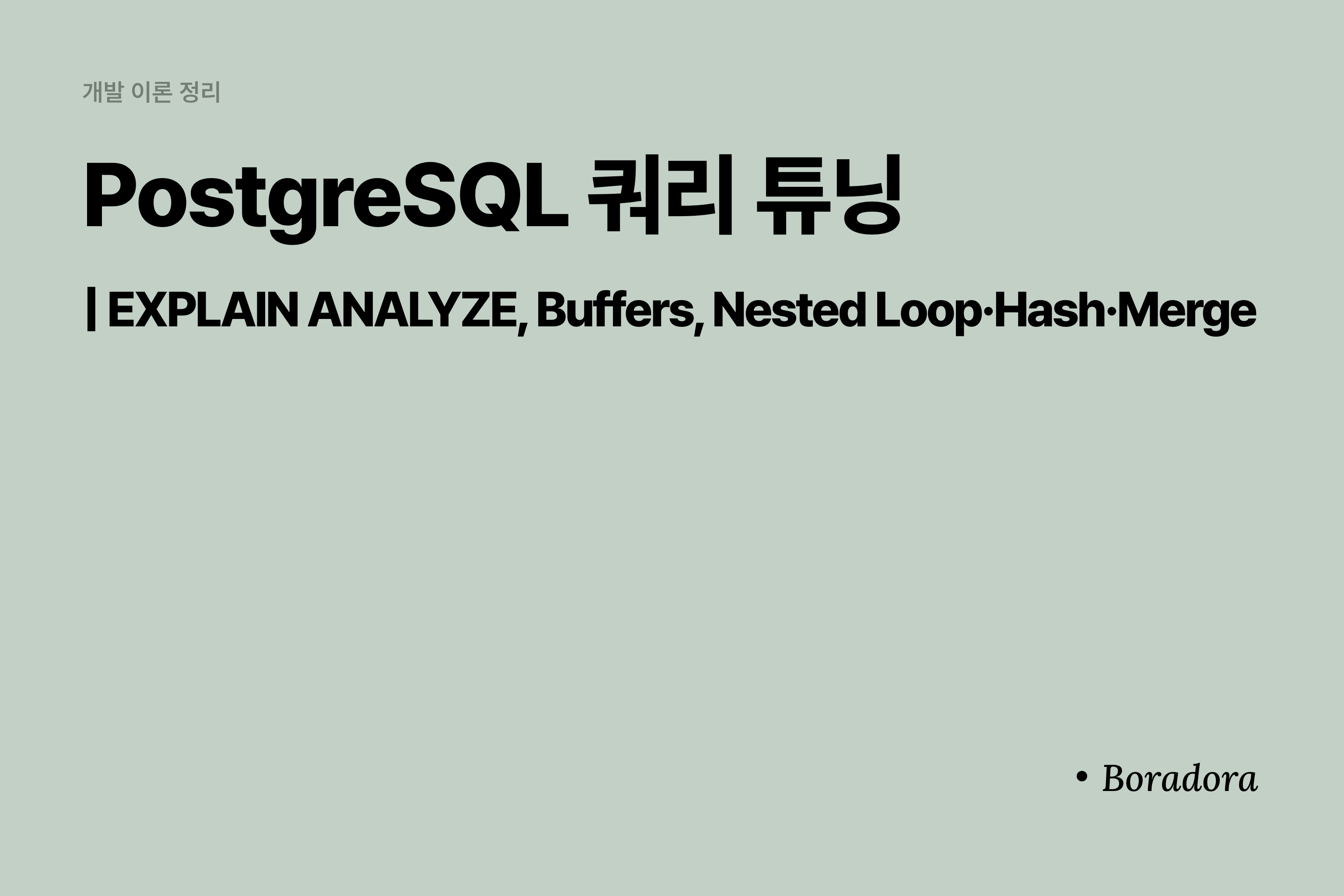 개발 이론 정리

PostgreSQL 쿼리 튜닝

| EXPLAIN ANALYZE, Buffers, Nested Loop·Hash·Merge

• Boradora